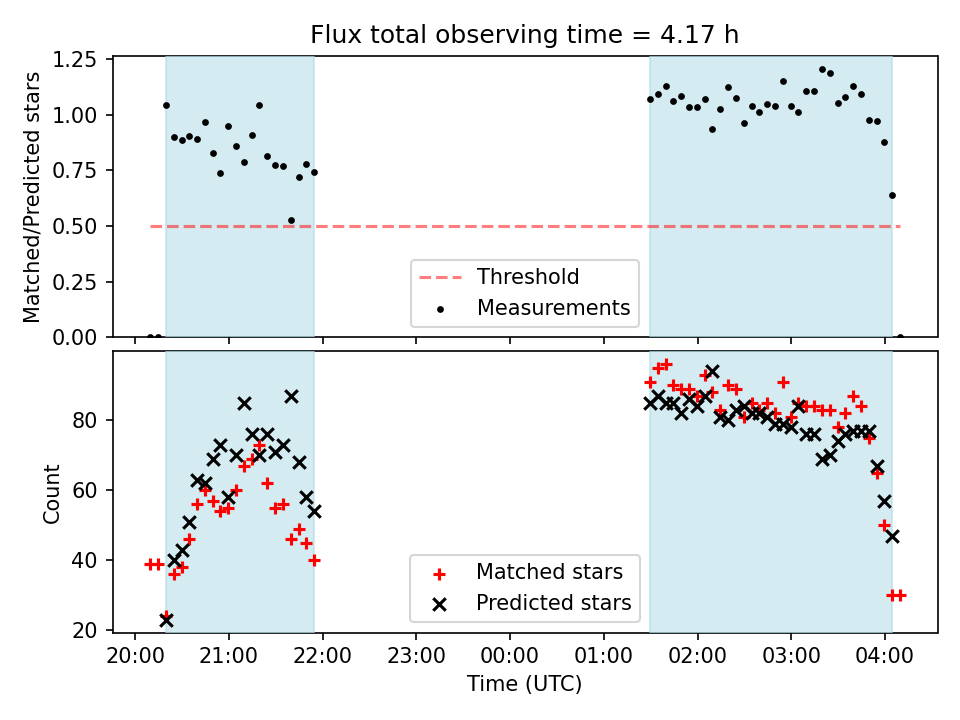 Flux total observing time = 4.17 h

Matched/Predicted stars

1.25
1.00
0.75
0.50
0.25
0.00

Threshold
Measurements

Count

80
60
40
20

Matched stars
Predicted stars

20:00 21:00 22:00 23:00 00:00 01:00 02:00 03:00 04:00

Time (UTC)